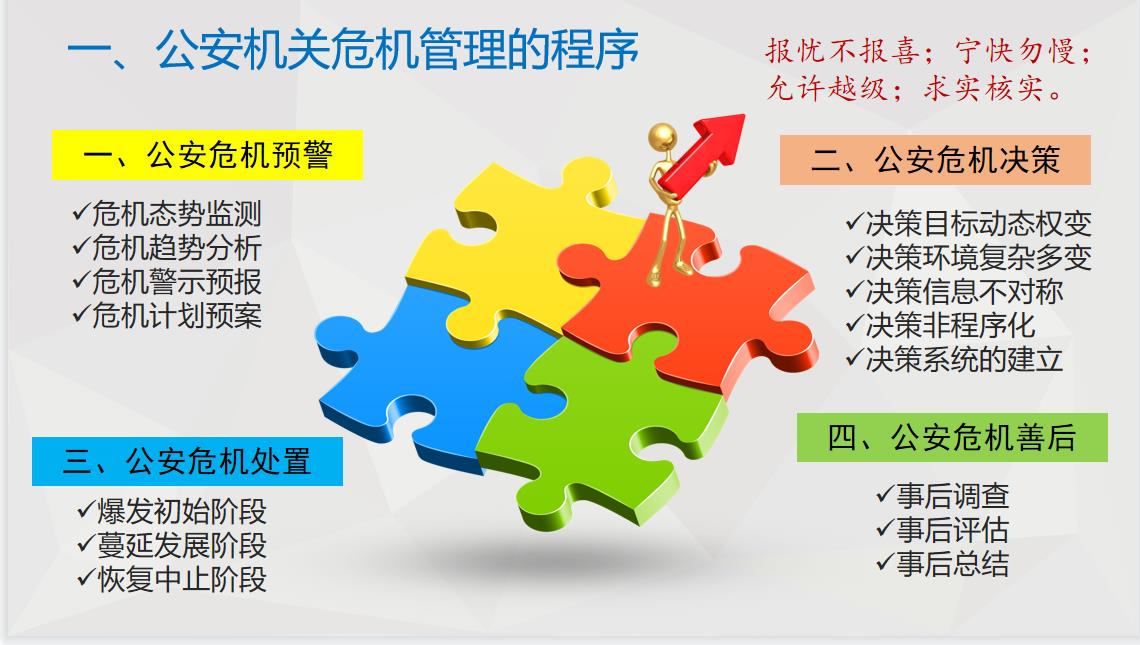 一、公安机关危机管理的程序

报忧不报喜；宁快勿慢；允许越级；求实核实。

一、公安危机预警

✓危机态势监测
✓危机趋势分析
✓危机警示预报
✓危机计划预案

二、公安危机决策

✓决策目标动态权变
✓决策环境复杂多变
✓决策信息不对称
✓决策非程序化
✓决策系统的建立

三、公安危机处置

✓爆发初始阶段
✓蔓延发展阶段
✓恢复中止阶段

四、公安危机善后

✓事后调查
✓事后评估
✓事后总结